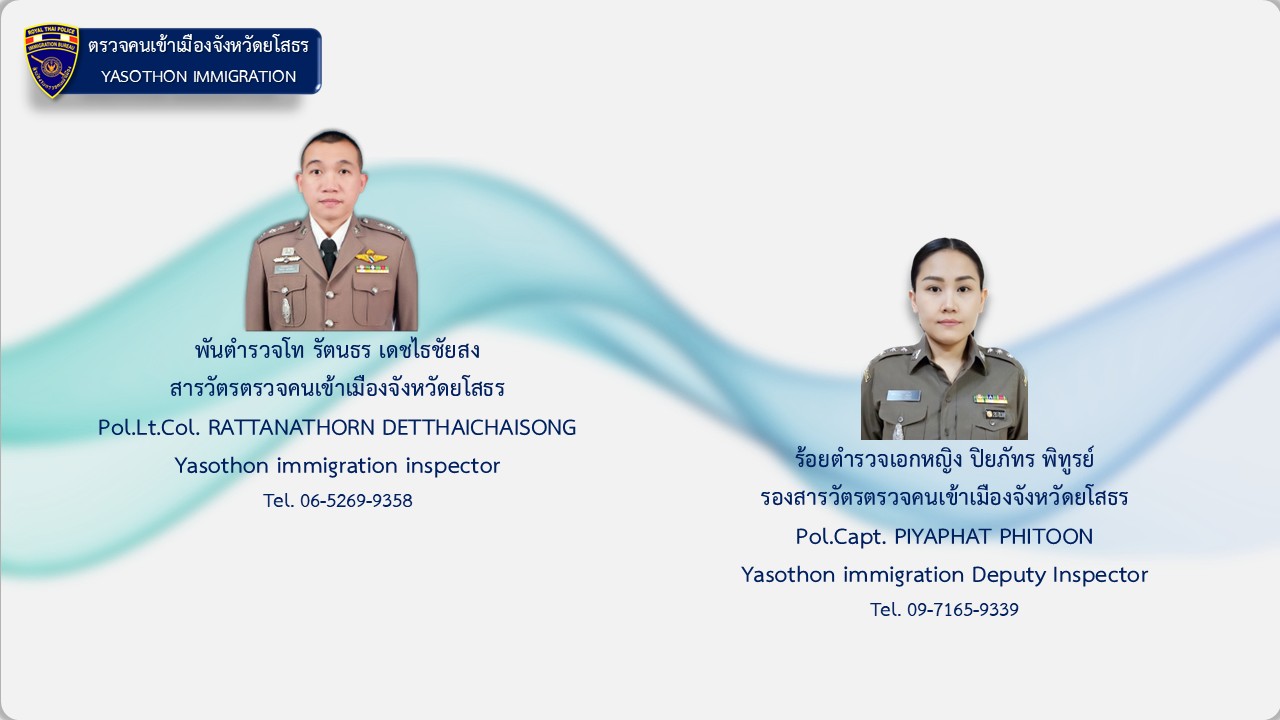 ROYAL THAI POLICE
IMMIGRATION BUREAU

ตรวจคนเข้าเมืองจังหวัดยโสธร
YASOTHON IMMIGRATION

พันตำรวจโท รัตนธร เดชไธชัยสง
สารวัตรตรวจคนเข้าเมืองจังหวัดยโสธร
Pol.Lt.Col. RATTANATHORN DETTHAICHAISONG
Yasothon immigration inspector
Tel. 06-5269-9358

ร้อยตำรวจเอกหญิง ปิยภัทร พิทูรย์
รองสารวัตรตรวจคนเข้าเมืองจังหวัดยโสธร
Pol.Capt. PIYAPHAT PHITOON
Yasothon immigration Deputy Inspector
Tel. 09-7165-9339